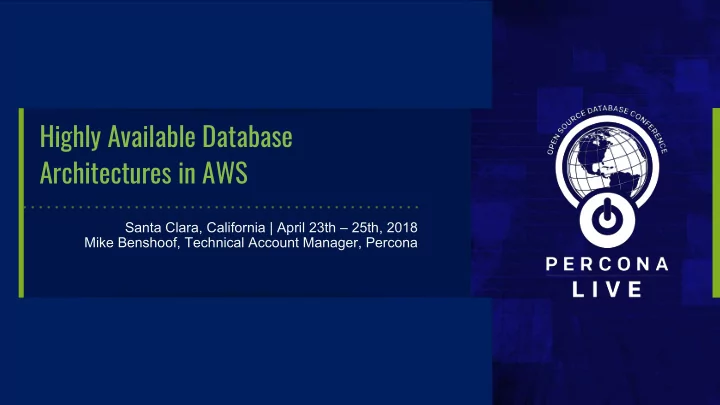 Highly Available Database Architectures in AWS

Santa Clara, California | April 23th – 25th, 2018
Mike Benshoof, Technical Account Manager, Percona

OPEN SOURCE DATABASE CONFERENCE
PERCONA
LIVE